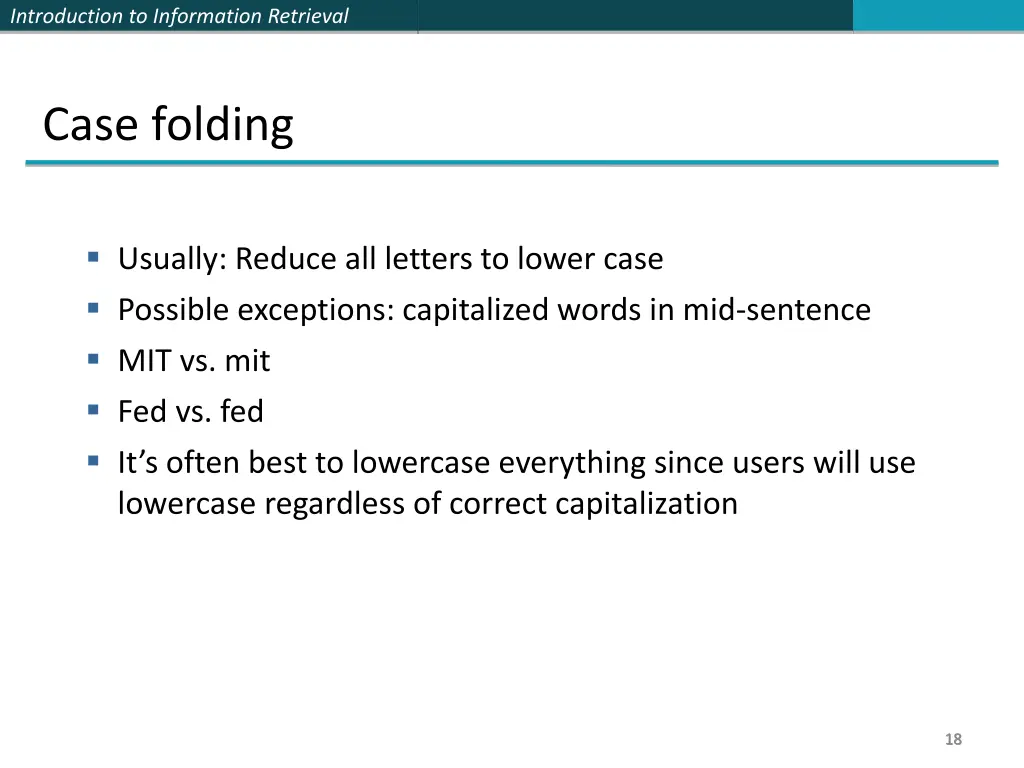 Introduction to Information Retrieval

Case folding

- Usually: Reduce all letters to lower case
- Possible exceptions: capitalized words in mid-sentence
- MIT vs. mit
- Fed vs. fed
- It’s often best to lowercase everything since users will use lowercase regardless of correct capitalization

18